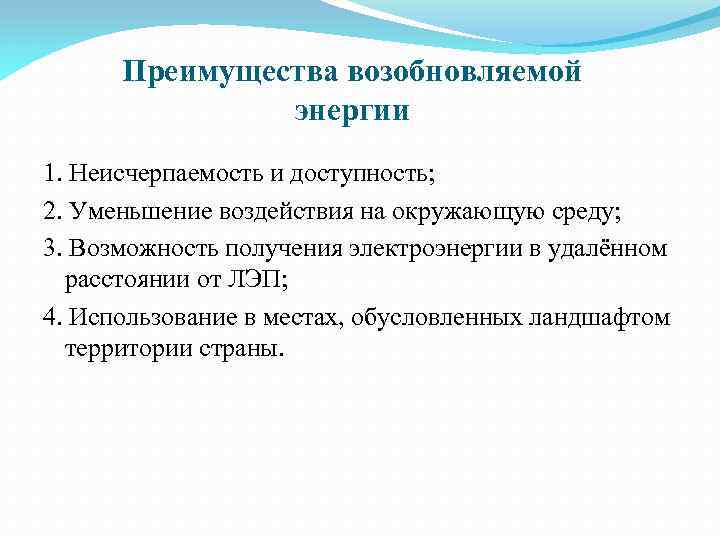 Преимущества возобновляемой энергии

1. Неисчерпаемость и доступность;

2. Уменьшение воздействия на окружающую среду;

3. Возможность получения электроэнергии в удалённом расстоянии от ЛЭП;

4. Использование в местах, обусловленных ландшафтом территории страны.